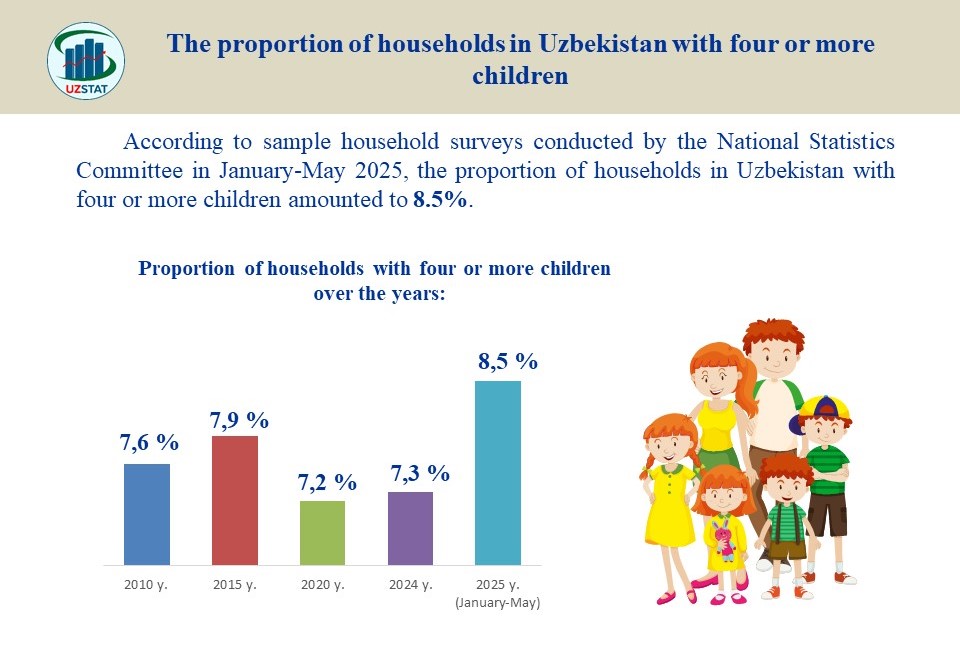 UZSTAT

The proportion of households in Uzbekistan with four or more children

According to sample household surveys conducted by the National Statistics Committee in January-May 2025, the proportion of households in Uzbekistan with four or more children amounted to 8.5%.

Proportion of households with four or more children over the years:

7,6 %
7,9 %
7,2 %
7,3 %
8,5 %

2010 y.
2015 y.
2020 y.
2024 y.
2025 y. (January-May)